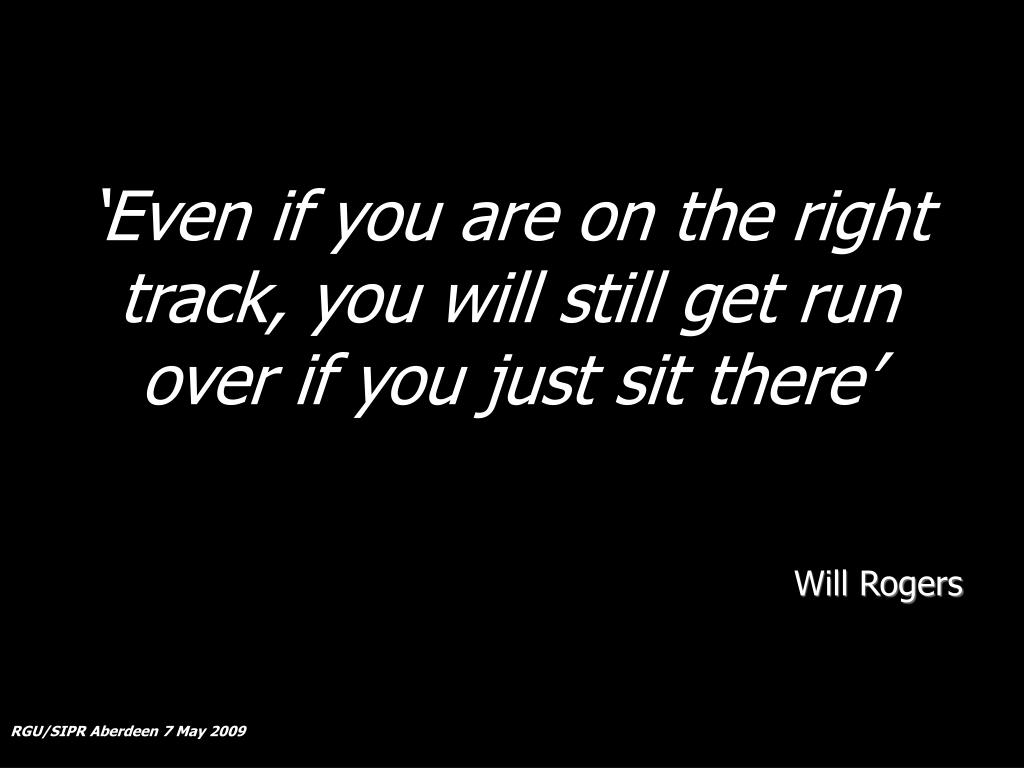 ‘Even if you are on the right track, you will still get run over if you just sit there’

Will Rogers

RGU/SIPR Aberdeen 7 May 2009